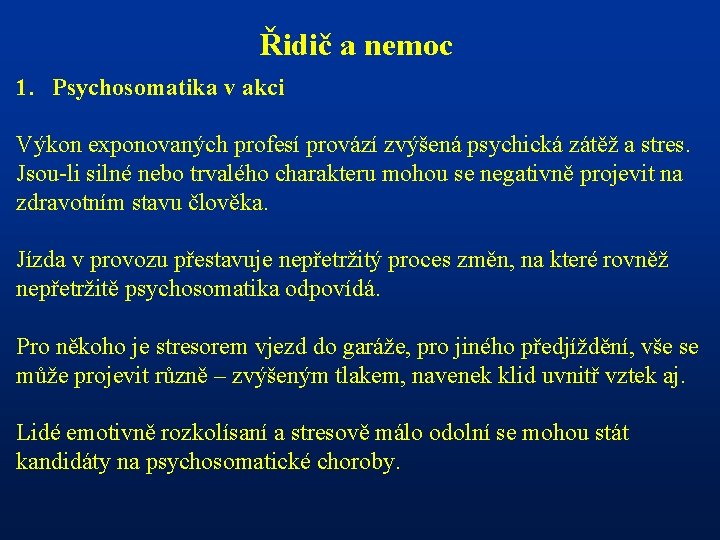 Řidič a nemoc

1. Psychosomatika v akci

Výkon exponovaných profesí provází zvýšená psychická zátěž a stres. Jsou-li silné nebo trvalého charakteru mohou se negativně projevit na zdravotním stavu člověka.

Jízda v provozu přestavuje nepřetržitý proces změn, na které rovněž nepřetržitě psychosomatika odpovídá.

Pro někoho je stresorem vjezd do garáže, pro jiného předjíždění, vše se může projevit různě – zvýšeným tlakem, navenek klid uvnitř vztek aj.

Lidé emotivně rozkolísaní a stresově málo odolní se mohou stát kandidáty na psychosomatické choroby.